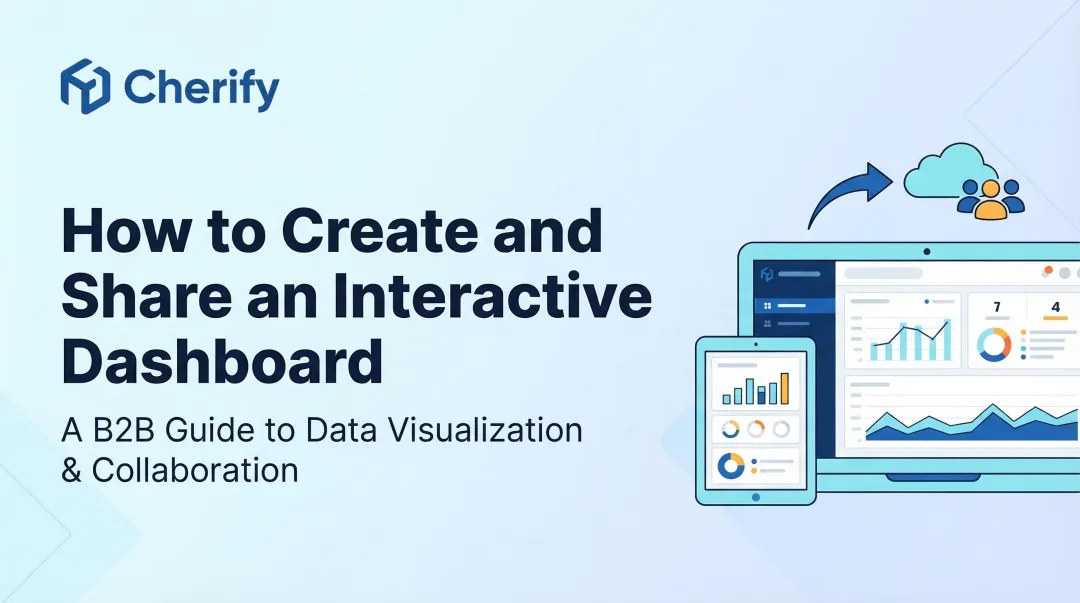 Cherify

How to Create and Share an Interactive Dashboard

A B2B Guide to Data Visualization & Collaboration

7

4